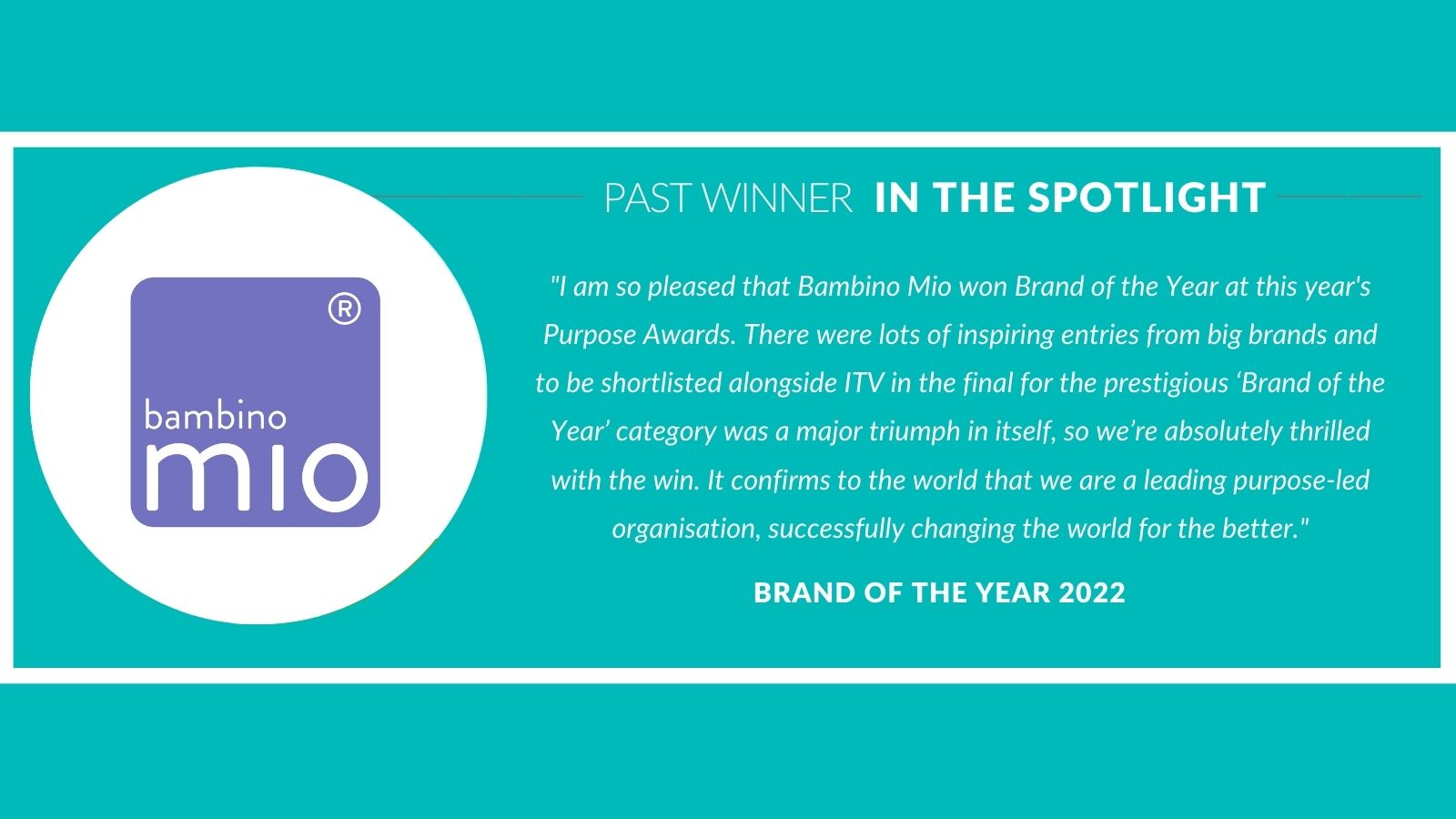 ®
bambino
mio

PAST WINNER IN THE SPOTLIGHT

"I am so pleased that Bambino Mio won Brand of the Year at this year's Purpose Awards. There were lots of inspiring entries from big brands and to be shortlisted alongside ITV in the final for the prestigious ‘Brand of the Year’ category was a major triumph in itself, so we’re absolutely thrilled with the win. It confirms to the world that we are a leading purpose-led organisation, successfully changing the world for the better."

BRAND OF THE YEAR 2022